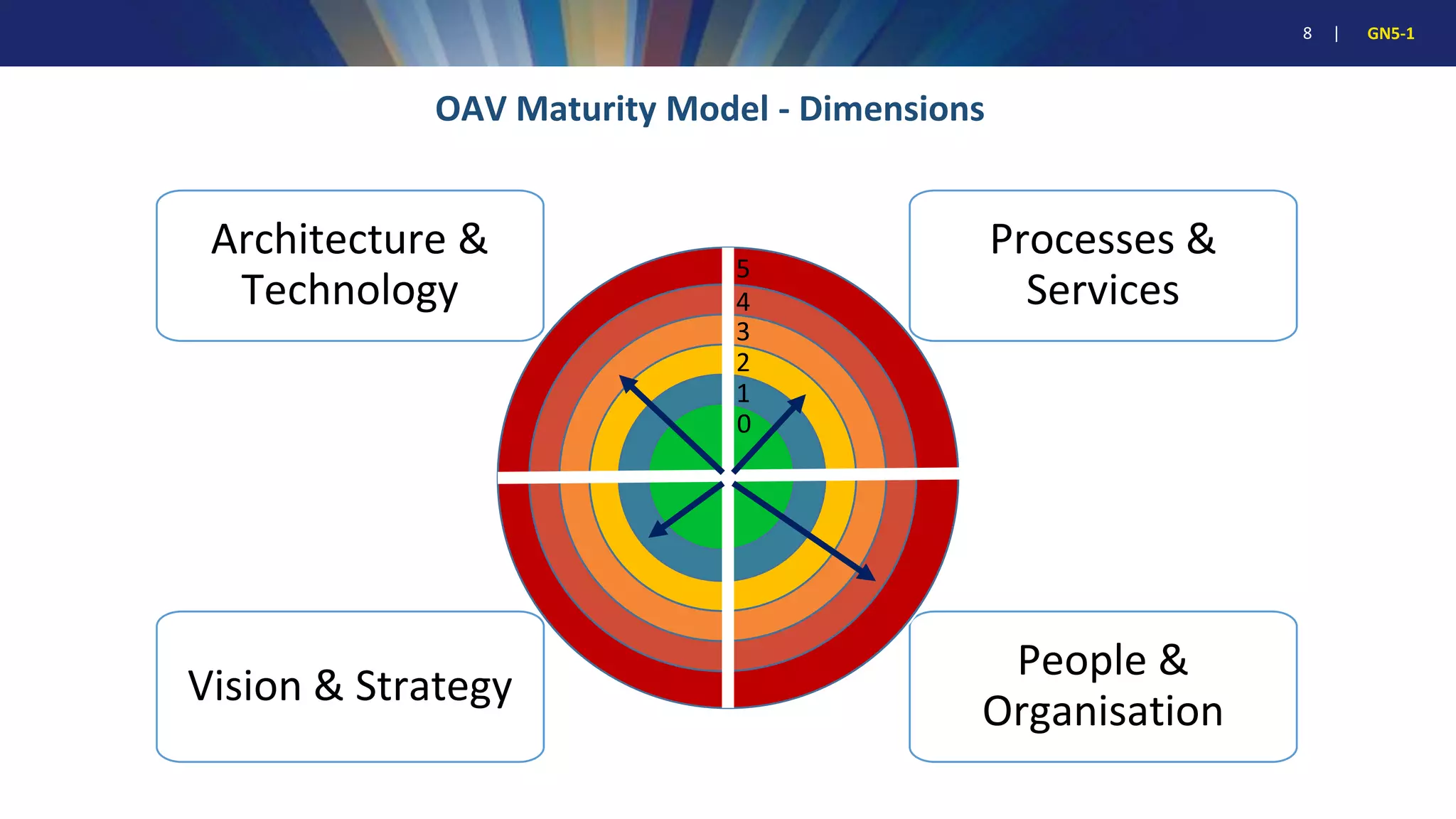 8 | GN5-1

OAV Maturity Model - Dimensions

Architecture & Technology

Processes & Services

5
4
3
2
1
0

Vision & Strategy

People & Organisation